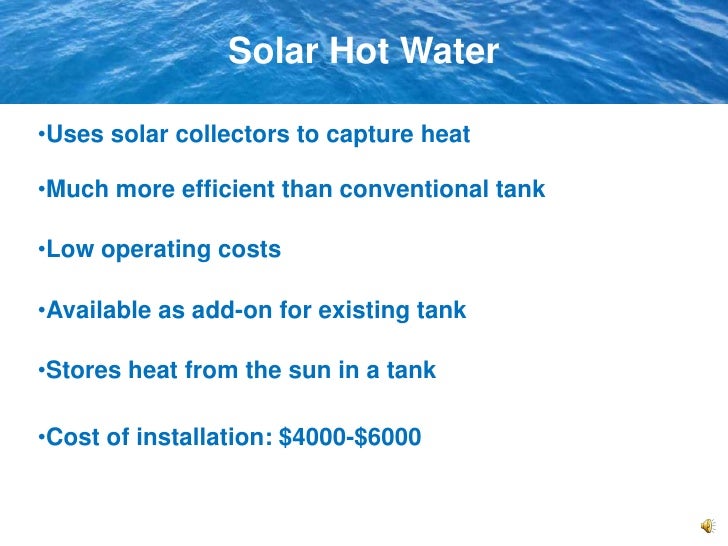 Solar Hot Water

•Uses solar collectors to capture heat

•Much more efficient than conventional tank

•Low operating costs

•Available as add-on for existing tank

•Stores heat from the sun in a tank

•Cost of installation: \$4000-\$6000